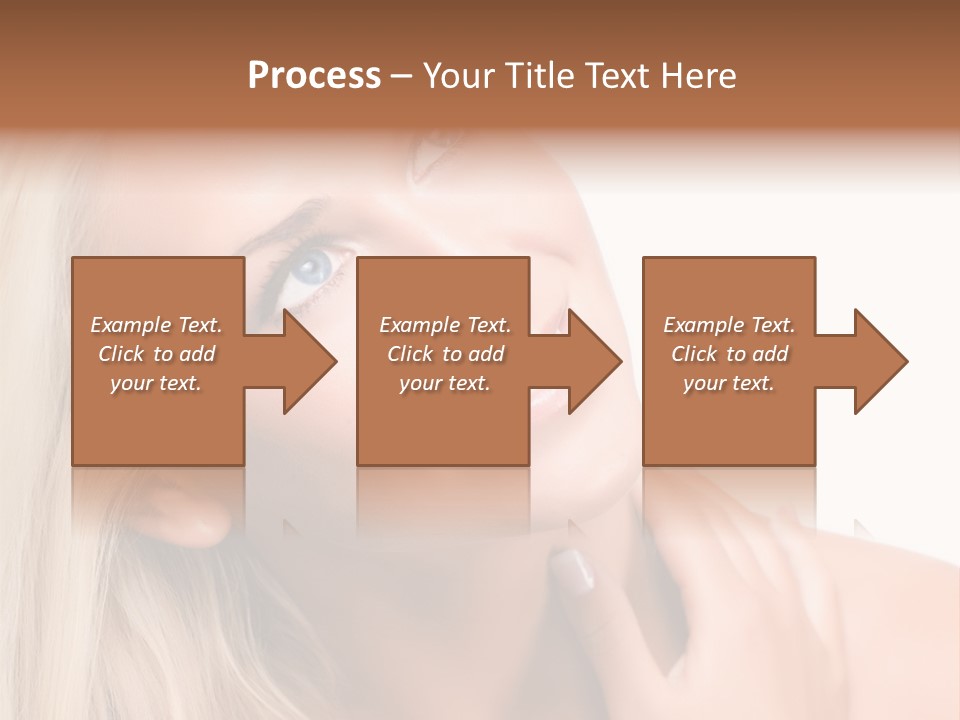 Process – Your Title Text Here

Example Text. Click to add your text.

Example Text. Click to add your text.

Example Text. Click to add your text.